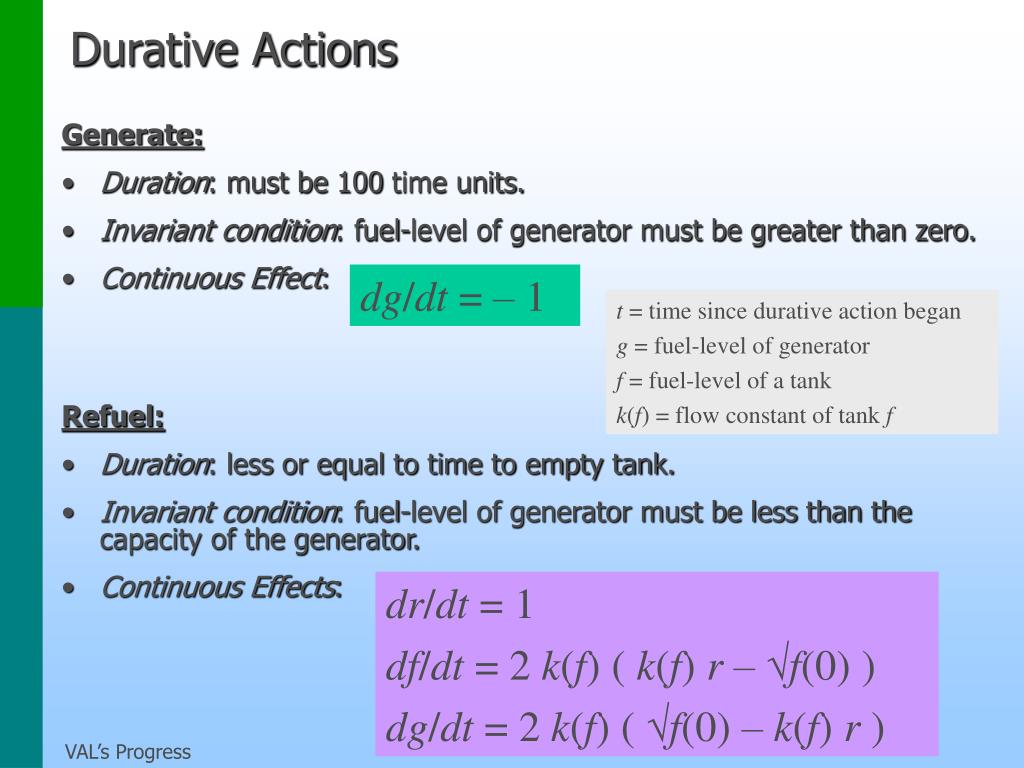 Durative Actions

Generate:

• Duration: must be 100 time units.

• Invariant condition: fuel-level of generator must be greater than zero.

• Continuous Effect:

$dg/dt = -1$

$t$ = time since durative action began
$g$ = fuel-level of generator
$f$ = fuel-level of a tank
$k(f)$ = flow constant of tank $f$

Refuel:

• Duration: less or equal to time to empty tank.

• Invariant condition: fuel-level of generator must be less than the capacity of the generator.

• Continuous Effects:

$dr/dt = 1$
$df/dt = 2\ k(f)\ (\ k(f)\ r - \sqrt{f(0)}\ )$
$dg/dt = 2\ k(f)\ (\ \sqrt{f(0)} - k(f)\ r\ )$

VAL's Progress